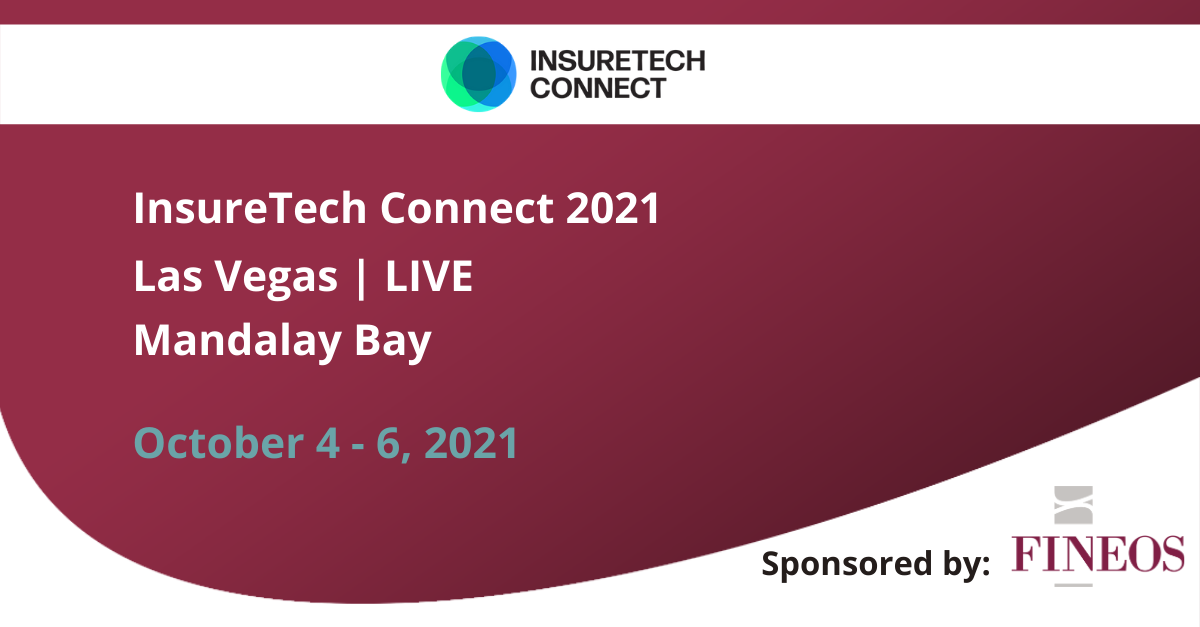 INSURETECH CONNECT

InsureTech Connect 2021
Las Vegas | LIVE
Mandalay Bay

October 4 - 6, 2021

Sponsored by: FINEOS